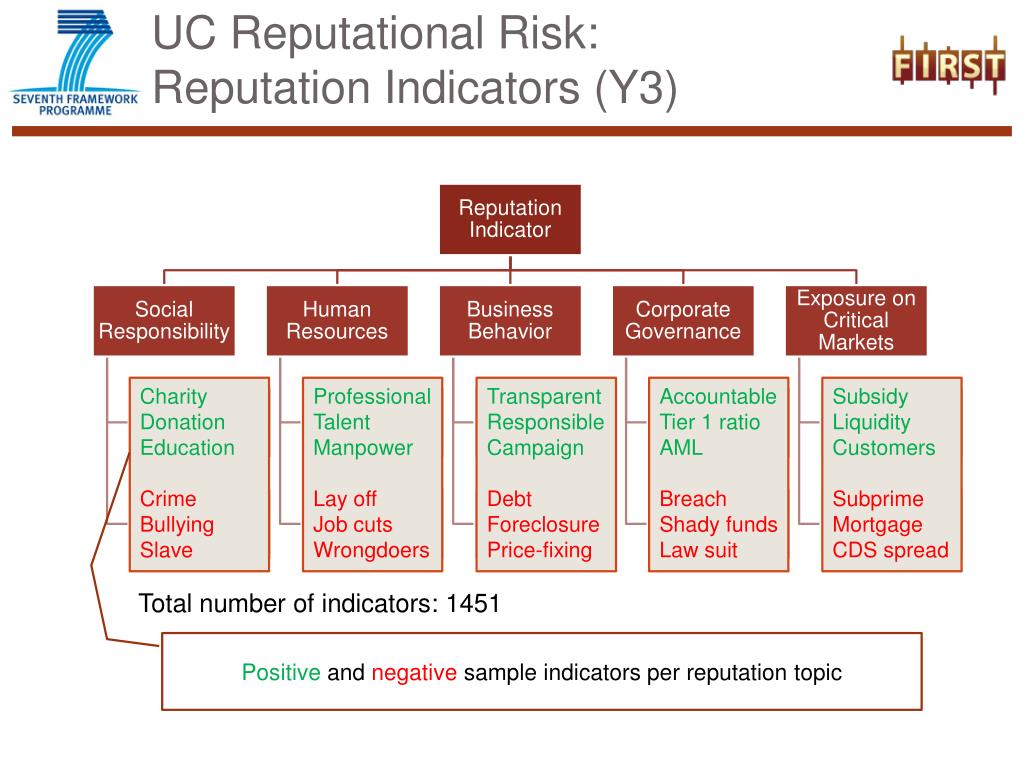 SEVENTH FRAMEWORK PROGRAMME

UC Reputational Risk: Reputation Indicators (Y3)

FIRST

Reputation Indicator

Social Responsibility

Human Resources

Business Behavior

Corporate Governance

Exposure on Critical Markets

Charity
Donation
Education

Crime
Bullying
Slave

Professional
Talent
Manpower

Lay off
Job cuts
Wrongdoers

Transparent
Responsible
Campaign

Debt
Foreclosure
Price-fixing

Accountable
Tier 1 ratio
AML

Breach
Shady funds
Law suit

Subsidy
Liquidity
Customers

Subprime
Mortgage
CDS spread

Total number of indicators: 1451

Positive and negative sample indicators per reputation topic